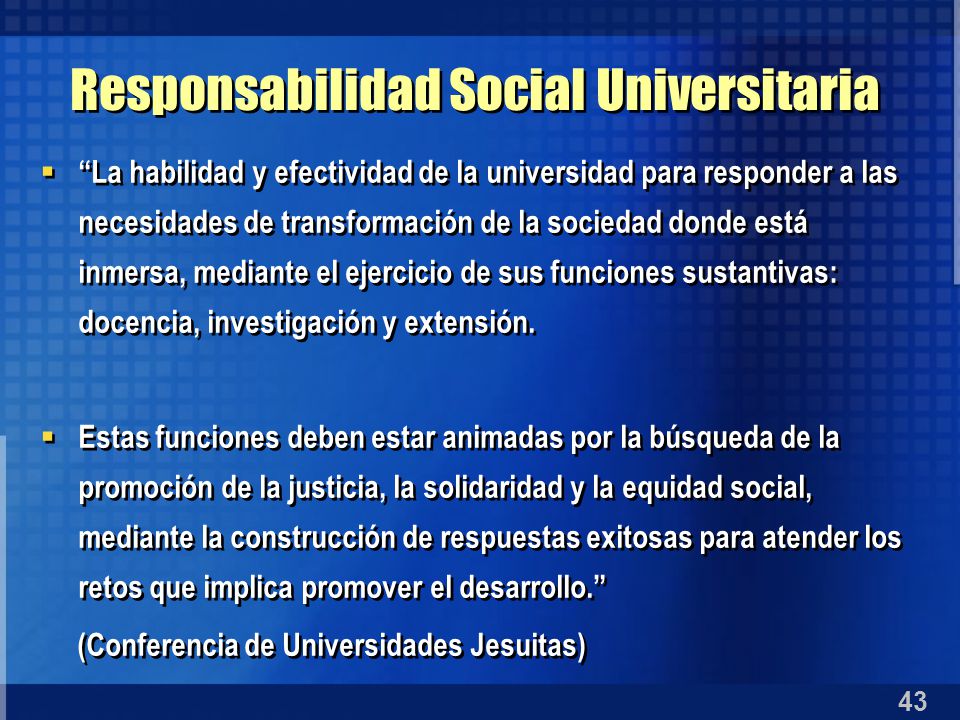 Responsabilidad Social Universitaria

▪ “La habilidad y efectividad de la universidad para responder a las necesidades de transformación de la sociedad donde está inmersa, mediante el ejercicio de sus funciones sustantivas: docencia, investigación y extensión.

▪ Estas funciones deben estar animadas por la búsqueda de la promoción de la justicia, la solidaridad y la equidad social, mediante la construcción de respuestas exitosas para atender los retos que implica promover el desarrollo.”

(Conferencia de Universidades Jesuitas)

43